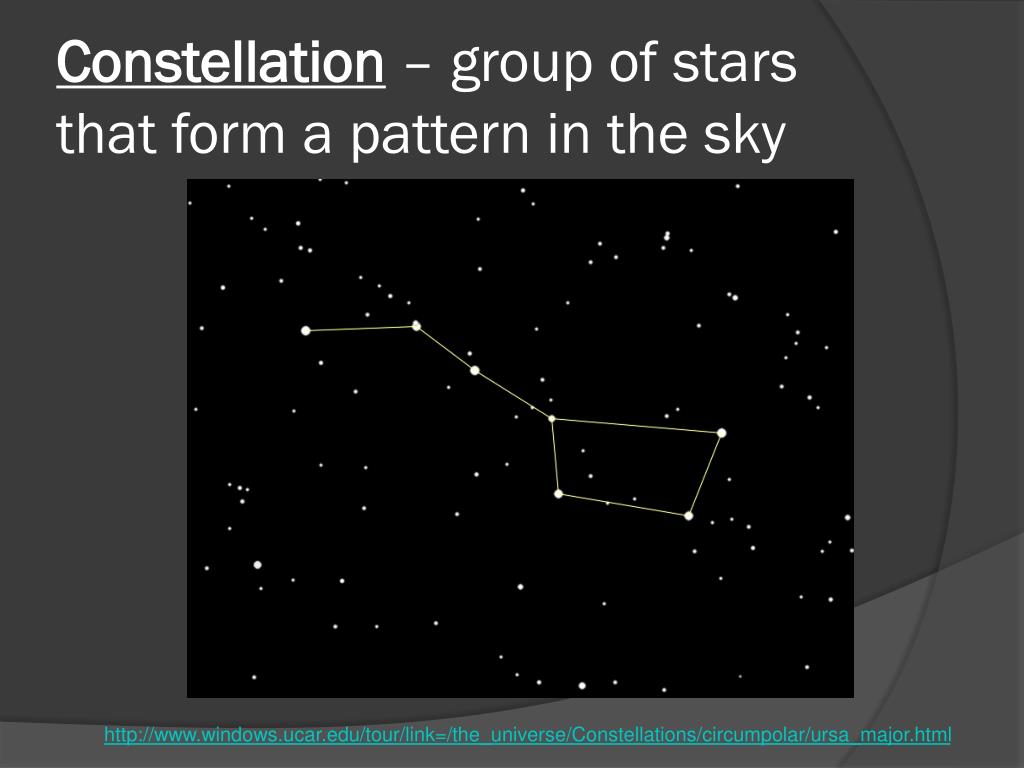 Constellation – group of stars that form a pattern in the sky

http://www.windows.ucar.edu/tour/link=/the_universe/Constellations/circumpolar/ursa_major.html